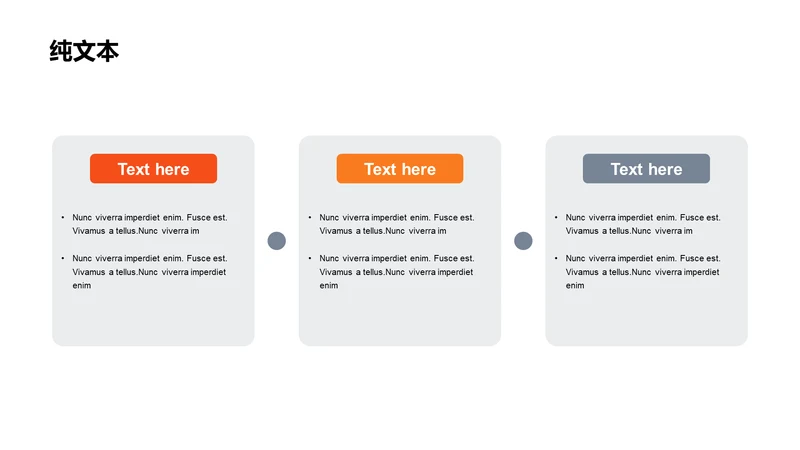 纯文本

Text here

• Nunc viverra imperdiet enim. Fusce est. Vivamus a tellus.Nunc viverra im

• Nunc viverra imperdiet enim. Fusce est. Vivamus a tellus.Nunc viverra imperdiet enim

Text here

• Nunc viverra imperdiet enim. Fusce est. Vivamus a tellus.Nunc viverra im

• Nunc viverra imperdiet enim. Fusce est. Vivamus a tellus.Nunc viverra imperdiet enim

Text here

• Nunc viverra imperdiet enim. Fusce est. Vivamus a tellus.Nunc viverra im

• Nunc viverra imperdiet enim. Fusce est. Vivamus a tellus.Nunc viverra imperdiet enim